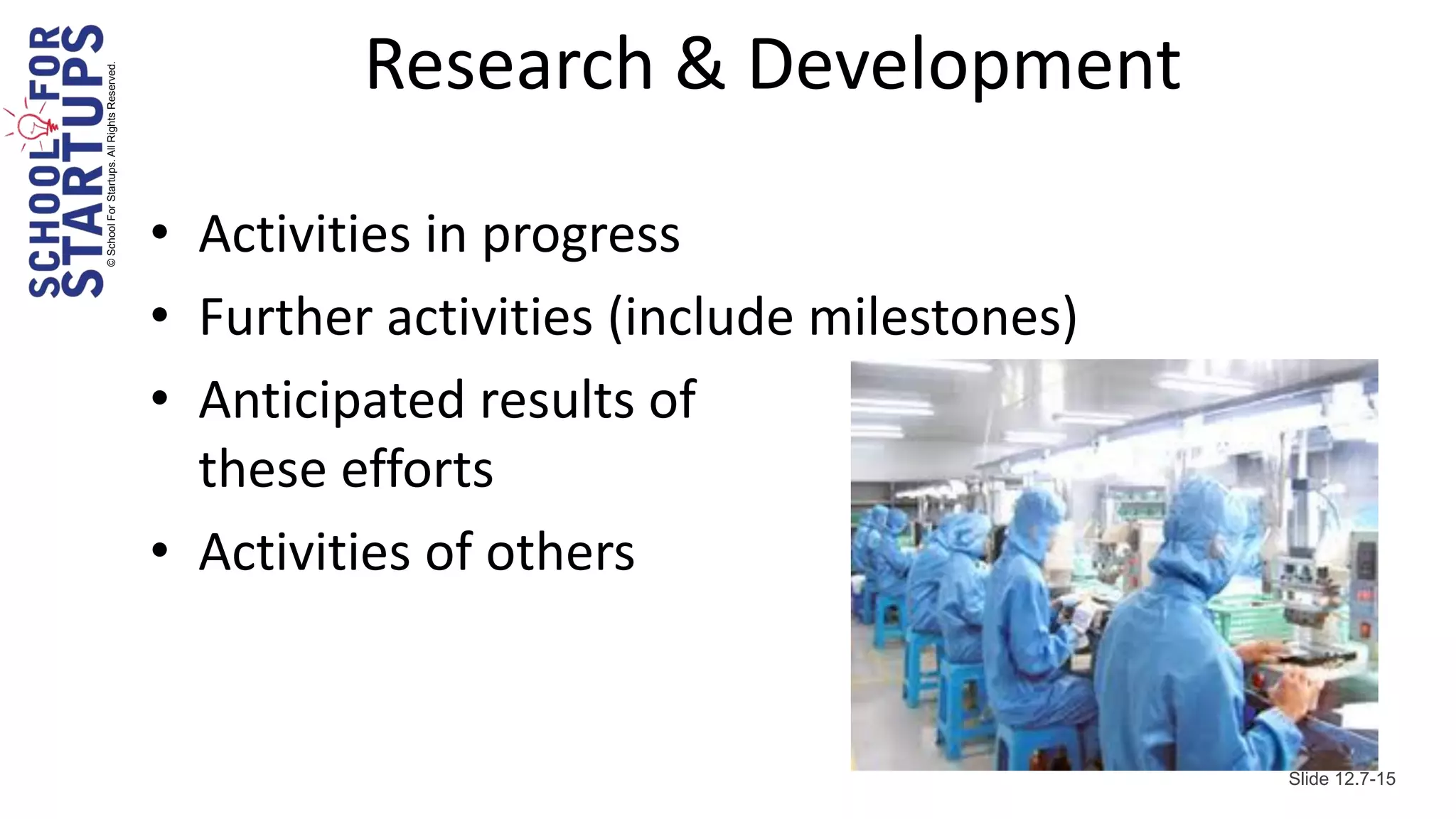 SCHOOL FOR STARTUPS

© School For Startups. All Rights Reserved.

Research & Development

• Activities in progress
• Further activities (include milestones)
• Anticipated results of these efforts
• Activities of others

Slide 12.7-15